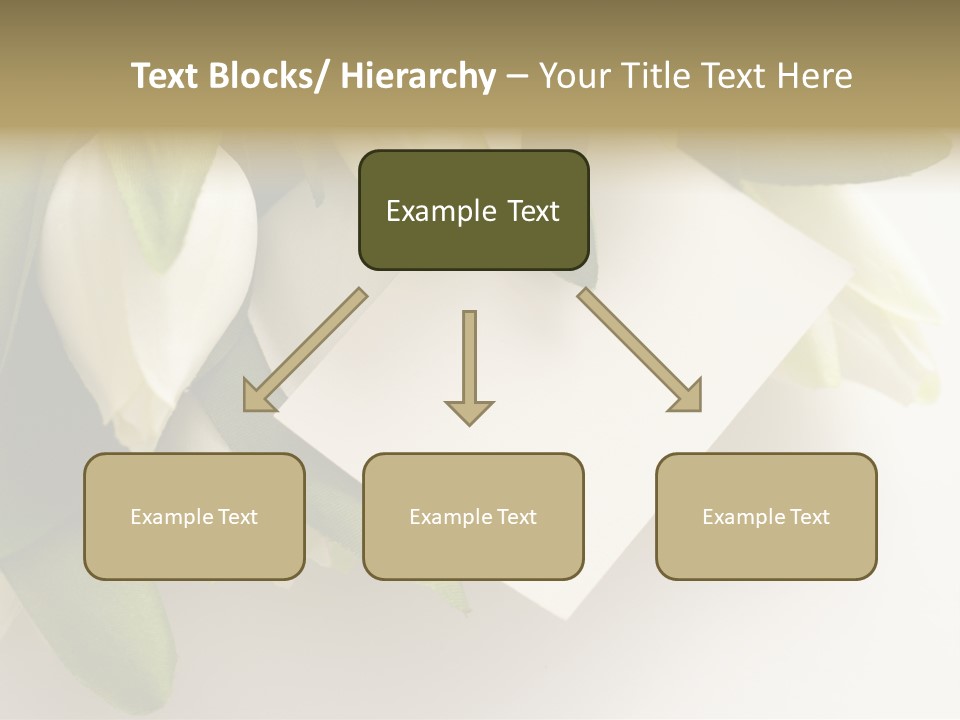 Text Blocks/ Hierarchy – Your Title Text Here

Example Text

Example Text

Example Text

Example Text